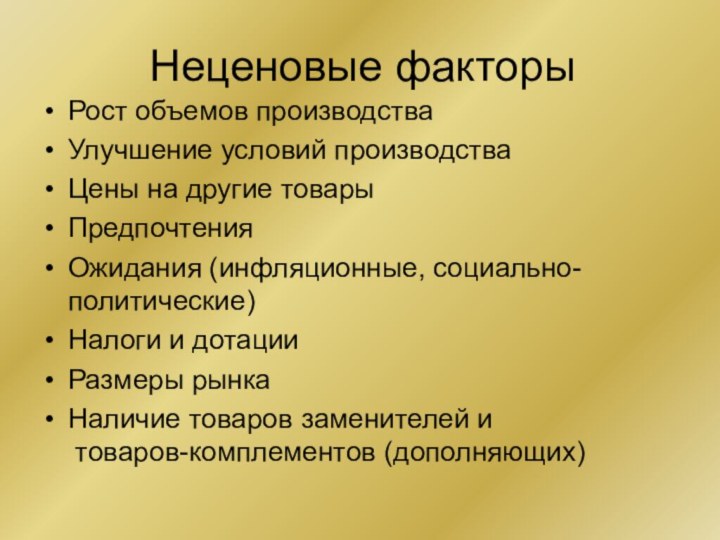 Неценовые факторы

• Рост объемов производства
• Улучшение условий производства
• Цены на другие товары
• Предпочтения
• Ожидания (инфляционные, социально-политические)
• Налоги и дотации
• Размеры рынка
• Наличие товаров заменителей и товаров-комплементов (дополняющих)